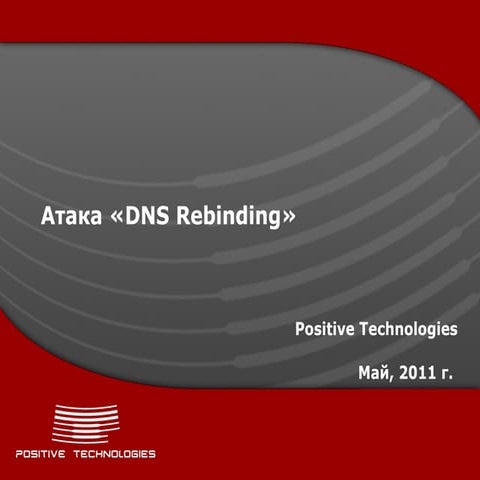 Атака «DNS Rebinding»

Positive Technologies

Май, 2011 г.

POSITIVE TECHNOLOGIES